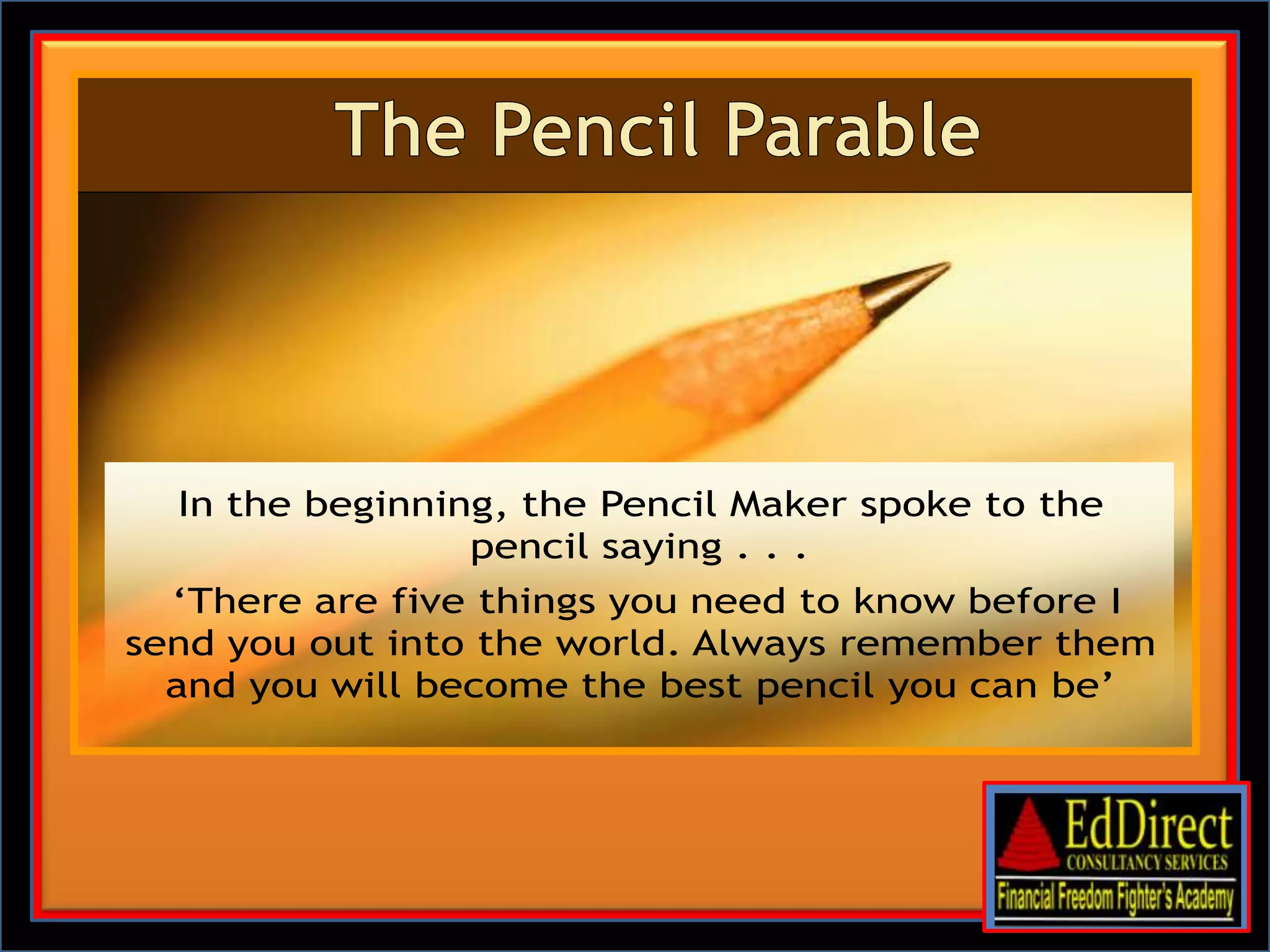 The Pencil Parable

In the beginning, the Pencil Maker spoke to the pencil saying . . .

‘There are five things you need to know before I send you out into the world. Always remember them and you will become the best pencil you can be’

EdDirect
CONSULTANCY SERVICES
Financial Freedom Fighter's Academy